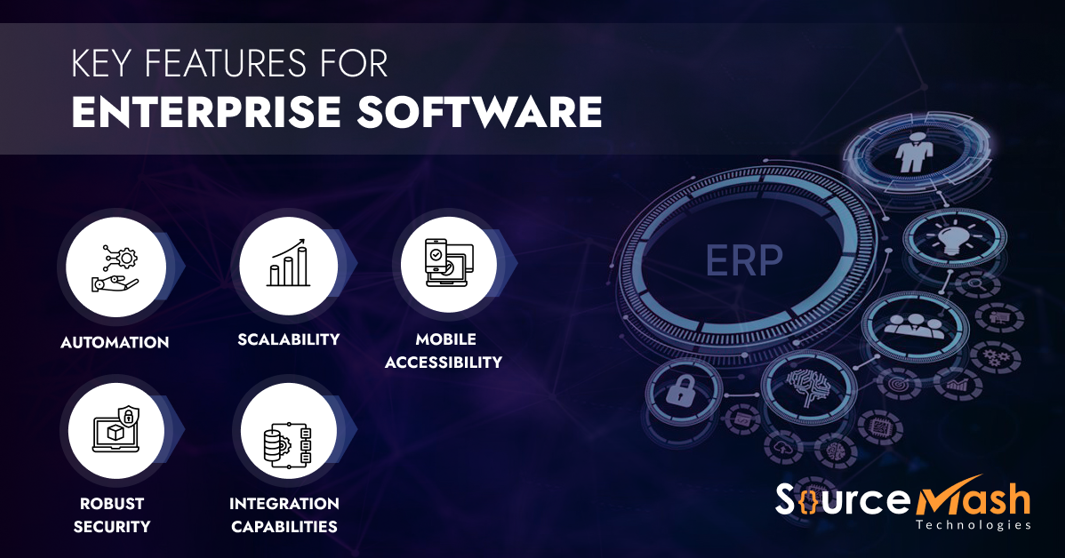 KEY FEATURES FOR
ENTERPRISE SOFTWARE

AUTOMATION

SCALABILITY

MOBILE ACCESSIBILITY

ROBUST SECURITY

INTEGRATION CAPABILITIES

ERP

SourceMash
Technologies